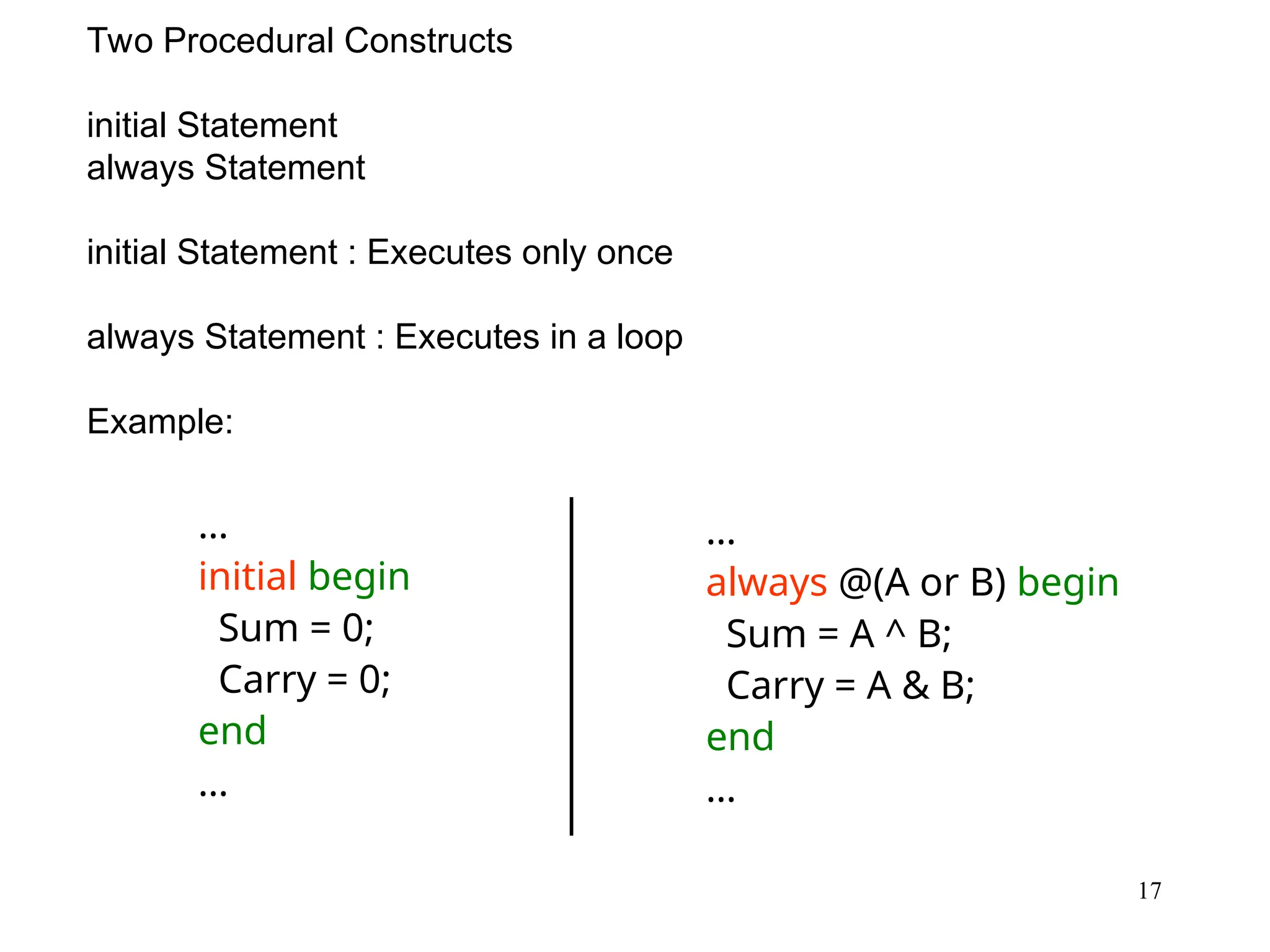 Two Procedural Constructs

initial Statement
always Statement

initial Statement : Executes only once

always Statement : Executes in a loop

Example:

...
initial begin
Sum = 0;
Carry = 0;
end
...

...
always @(A or B) begin
Sum = A ^ B;
Carry = A & B;
end
...

17